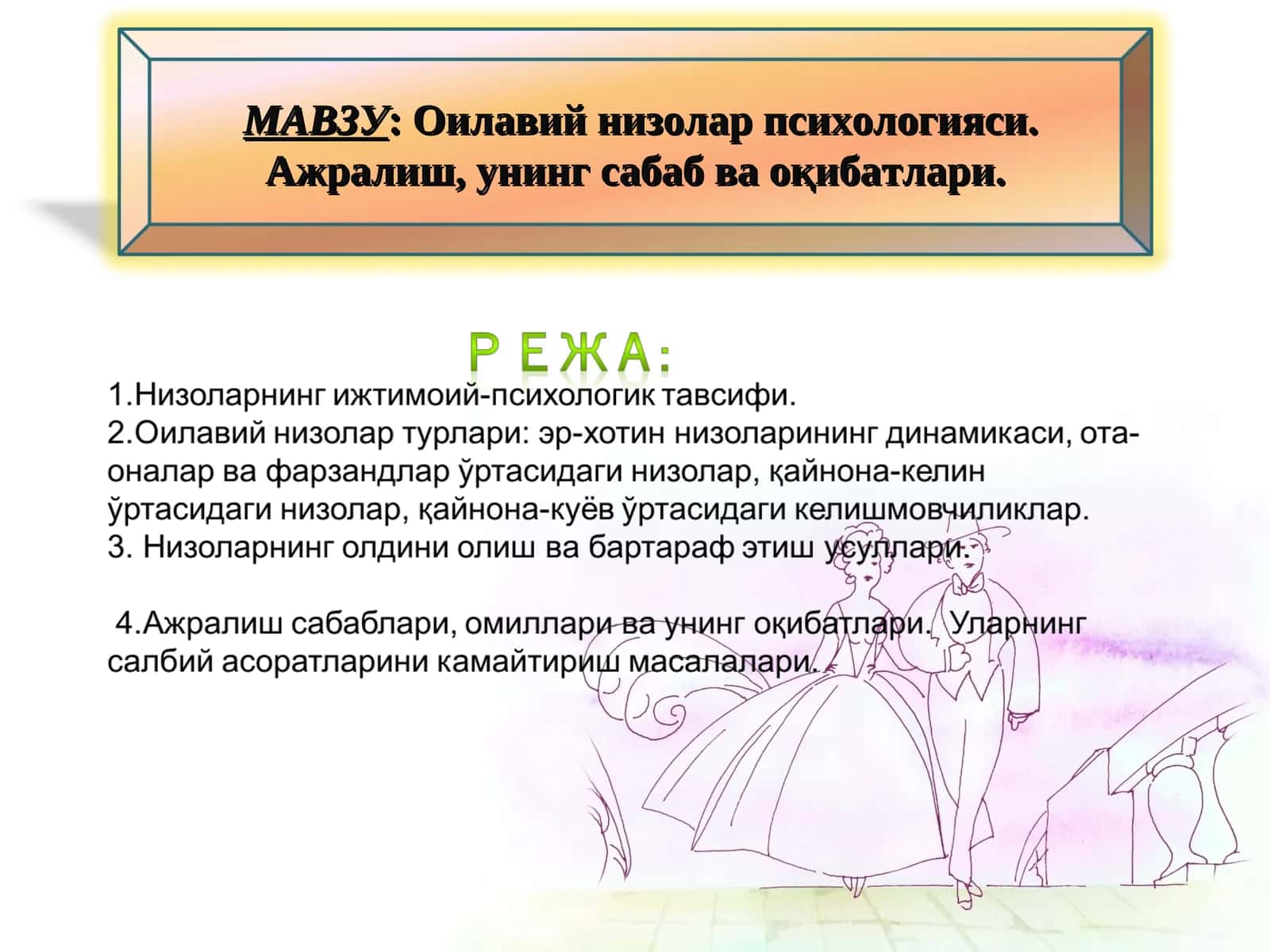 МАВЗУ: Оилавий низолар психологияси. Ажралиш, унинг сабаб ва оқибатлари.

РЕЖА:

1.Низоларнинг ижтимоий-психологик тавсифи.
2.Оилавий низолар турлари: эр-хотин низоларининг динамикаси, ота-оналар ва фарзандлар ўртасидаги низолар, қайнона-келин ўртасидаги низолар, қайнона-куёв ўртасидаги келишмовчиликлар.
3. Низоларнинг олдини олиш ва бартараф этиш усуллари.

4.Ажралиш сабаблари, омиллари ва унинг оқибатлари. Уларнинг салбий асоратларини камайтириш масалалари.